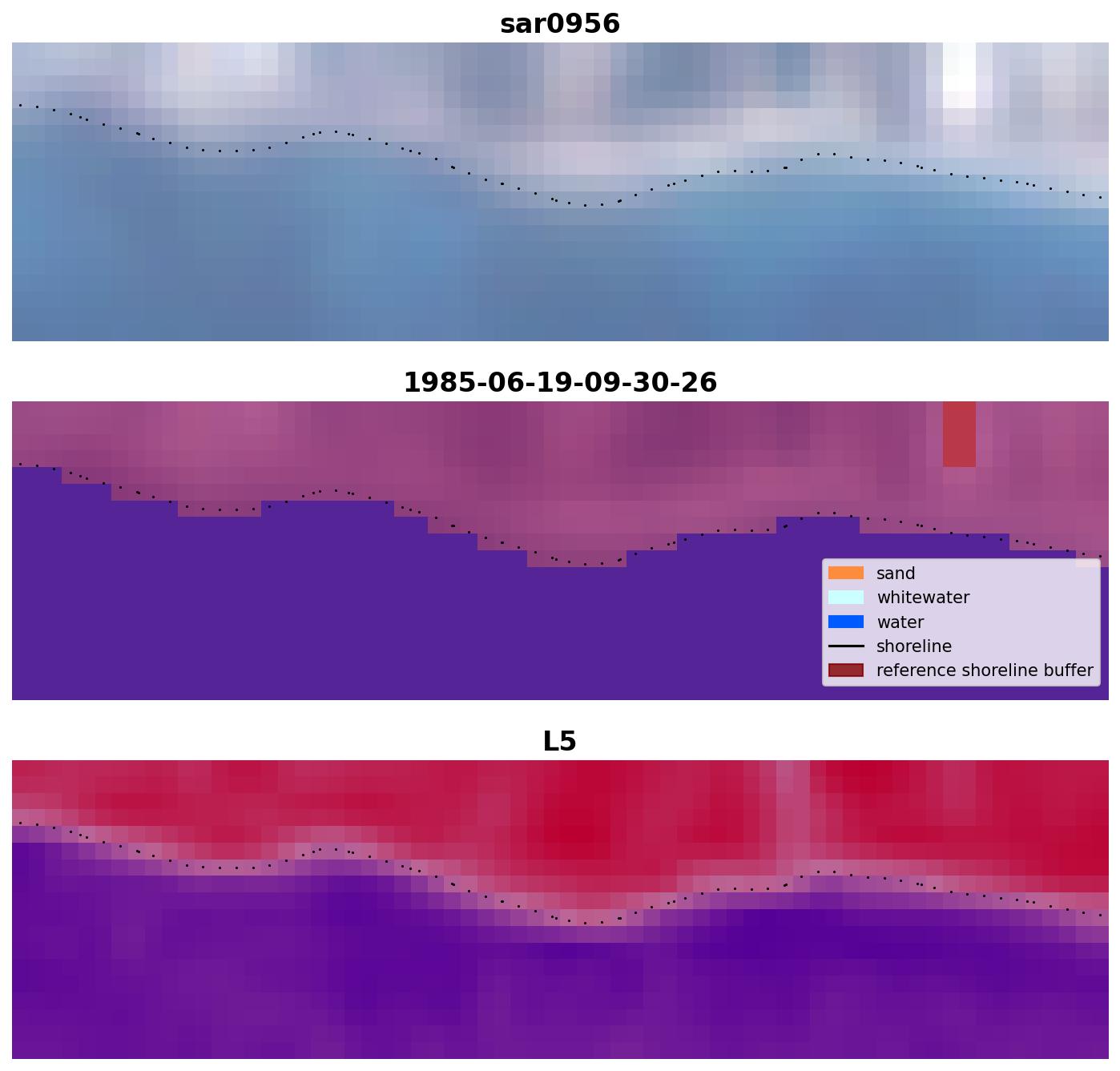 sar0956

1985-06-19-09-30-26

sand
whitewater
water
shoreline
reference shoreline buffer

L5